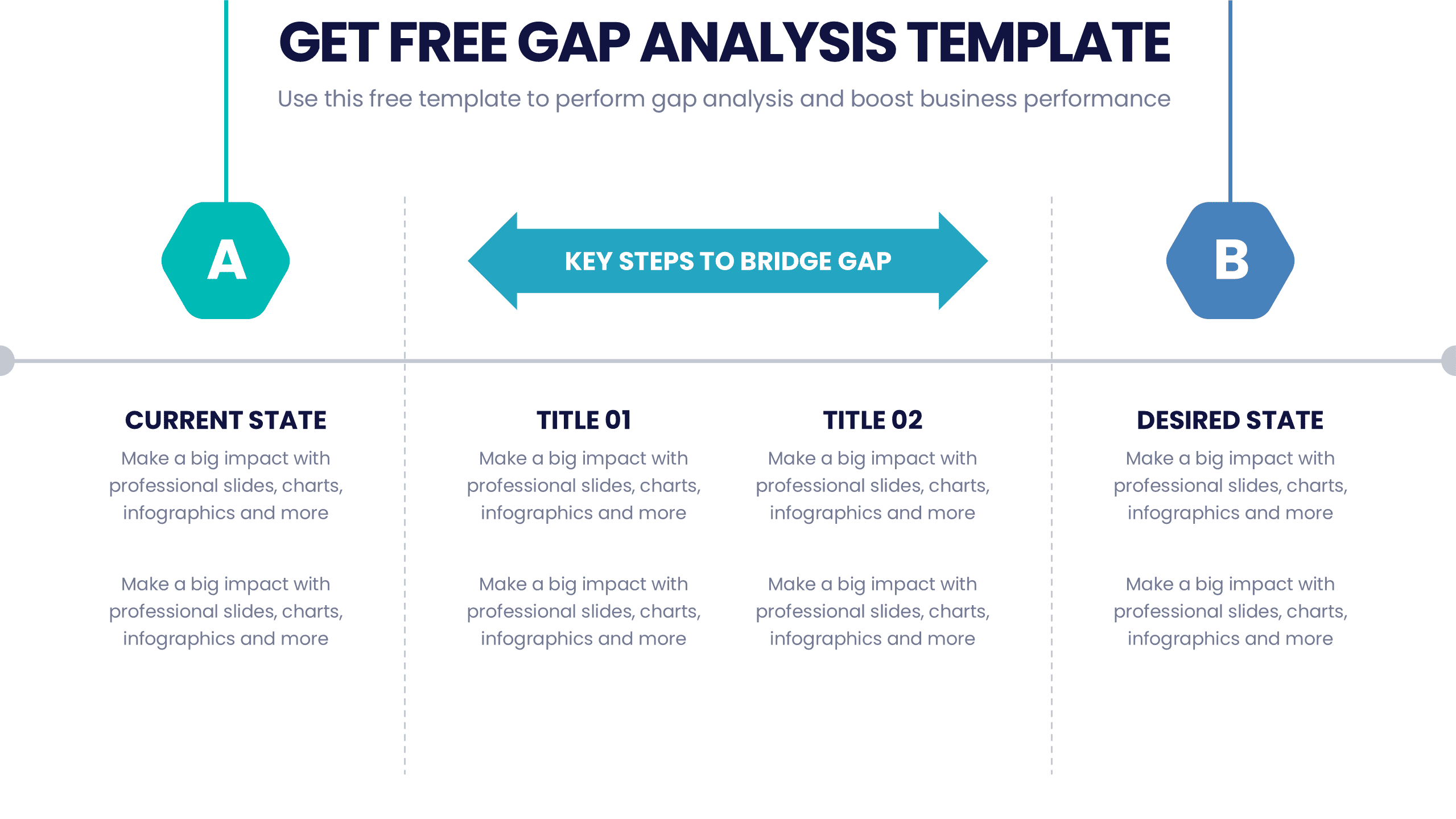 GET FREE GAP ANALYSIS TEMPLATE

Use this free template to perform gap analysis and boost business performance

A

KEY STEPS TO BRIDGE GAP

B

CURRENT STATE

Make a big impact with professional slides, charts, infographics and more

Make a big impact with professional slides, charts, infographics and more

TITLE 01

Make a big impact with professional slides, charts, infographics and more

Make a big impact with professional slides, charts, infographics and more

TITLE 02

Make a big impact with professional slides, charts, infographics and more

Make a big impact with professional slides, charts, infographics and more

DESIRED STATE

Make a big impact with professional slides, charts, infographics and more

Make a big impact with professional slides, charts, infographics and more